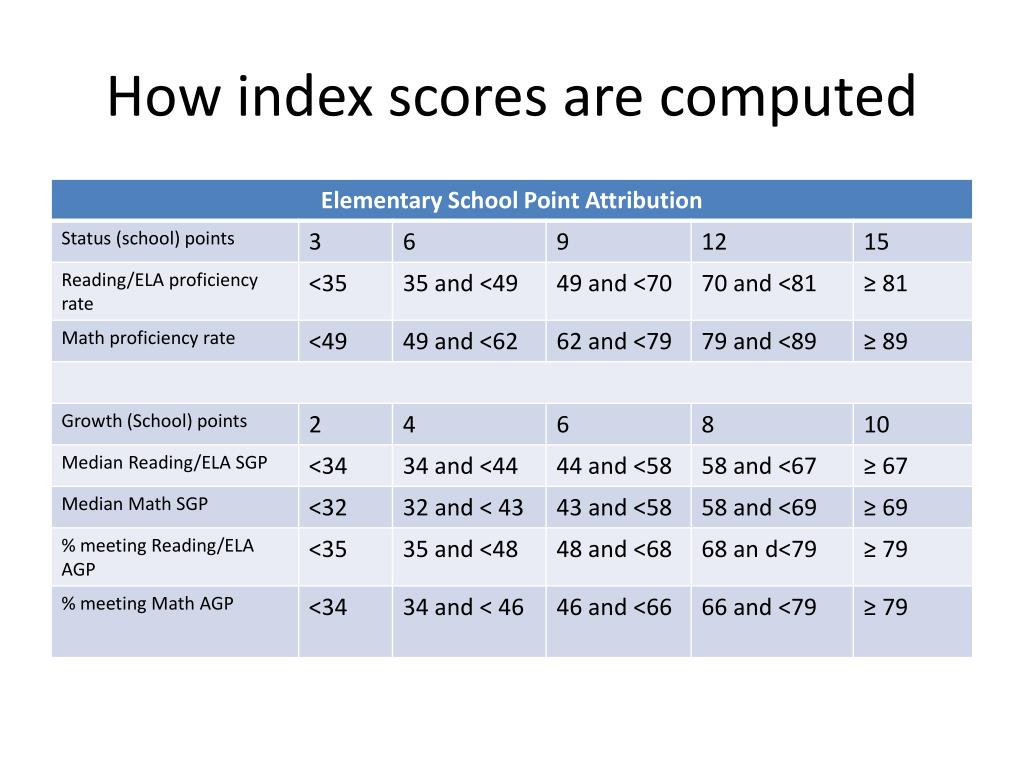 How index scores are computed

| Elementary School Point Attribution | | | | | |
|---|---|---|---|---|---|
| Status (school) points | 3 | 6 | 9 | 12 | 15 |
| Reading/ELA proficiency rate | <35 | 35 and <49 | 49 and <70 | 70 and <81 | ≥ 81 |
| Math proficiency rate | <49 | 49 and <62 | 62 and <79 | 79 and <89 | ≥ 89 |
| | | | | | |
| Growth (School) points | 2 | 4 | 6 | 8 | 10 |
| Median Reading/ELA SGP | <34 | 34 and <44 | 44 and <58 | 58 and <67 | ≥ 67 |
| Median Math SGP | <32 | 32 and < 43 | 43 and <58 | 58 and <69 | ≥ 69 |
| % meeting Reading/ELA AGP | <35 | 35 and <48 | 48 and <68 | 68 an d<79 | ≥ 79 |
| % meeting Math AGP | <34 | 34 and < 46 | 46 and <66 | 66 and <79 | ≥ 79 |